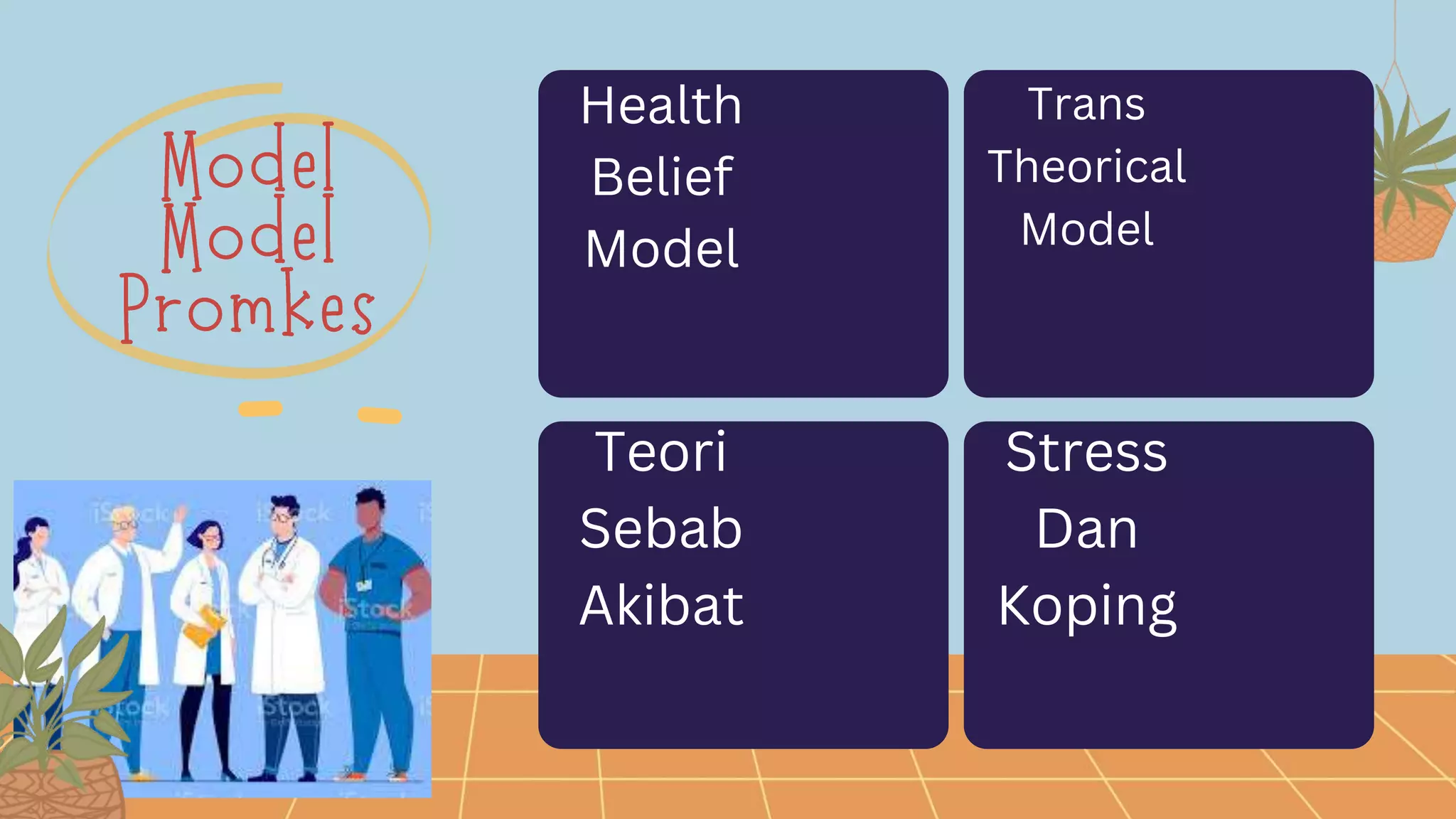 Model Model Promkes

Health Belief Model

Trans Theorical Model

Teori Sebab Akibat

Stress Dan Koping

iStock